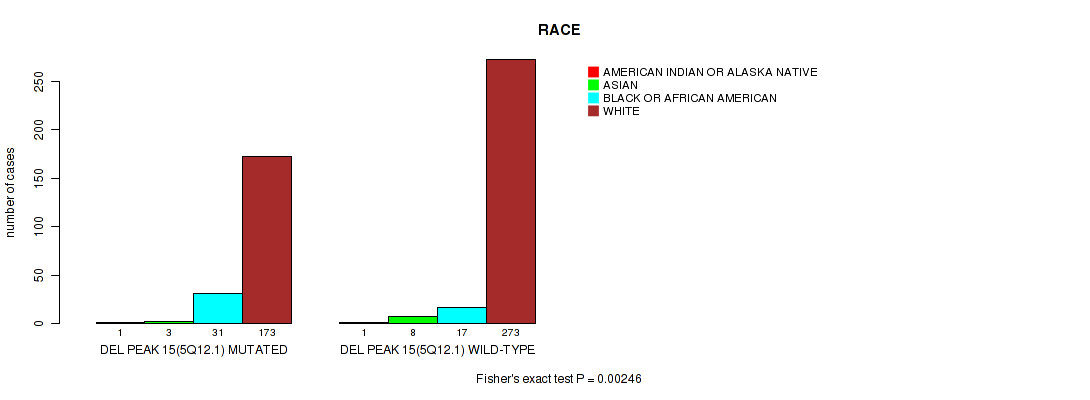 RACE

AMERICAN INDIAN OR ALASKA NATIVE
ASIAN
BLACK OR AFRICAN AMERICAN
WHITE

number of cases

0
50
100
150
200
250

1
3
31
173
DEL PEAK 15(5Q12.1) MUTATED

1
8
17
273
DEL PEAK 15(5Q12.1) WILD-TYPE

Fisher's exact test P = 0.00246